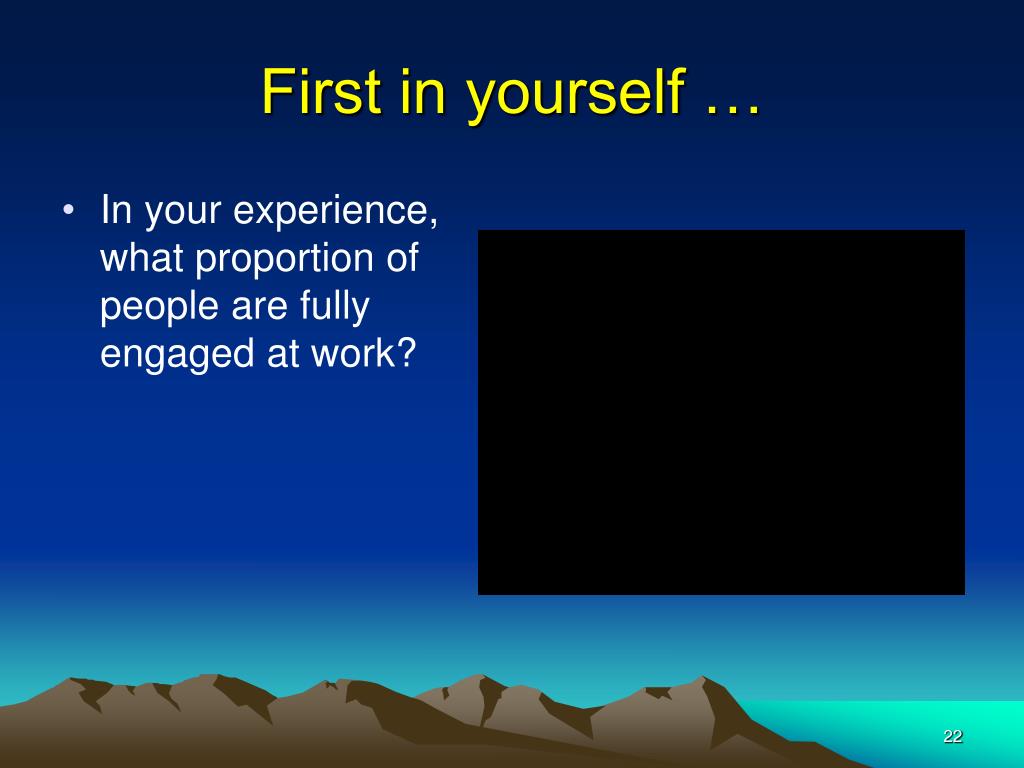 First in yourself …

• In your experience, what proportion of people are fully engaged at work?

22